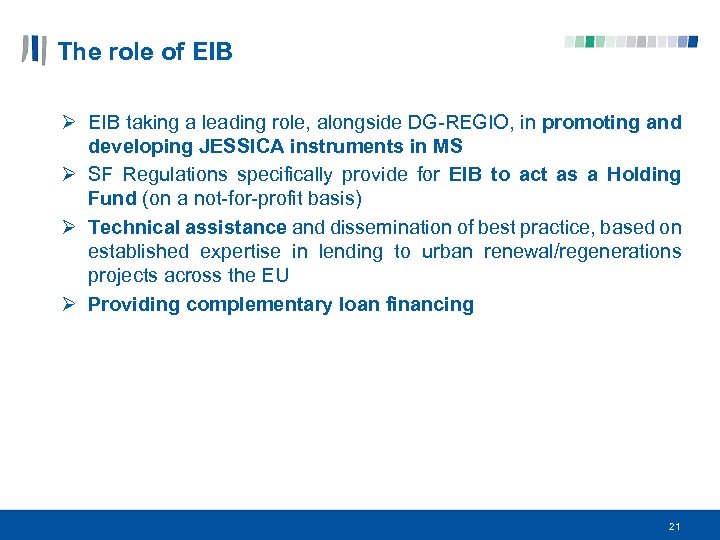 The role of EIB

➢ EIB taking a leading role, alongside DG-REGIO, in promoting and developing JESSICA instruments in MS

➢ SF Regulations specifically provide for EIB to act as a Holding Fund (on a not-for-profit basis)

➢ Technical assistance and dissemination of best practice, based on established expertise in lending to urban renewal/regenerations projects across the EU

➢ Providing complementary loan financing

21